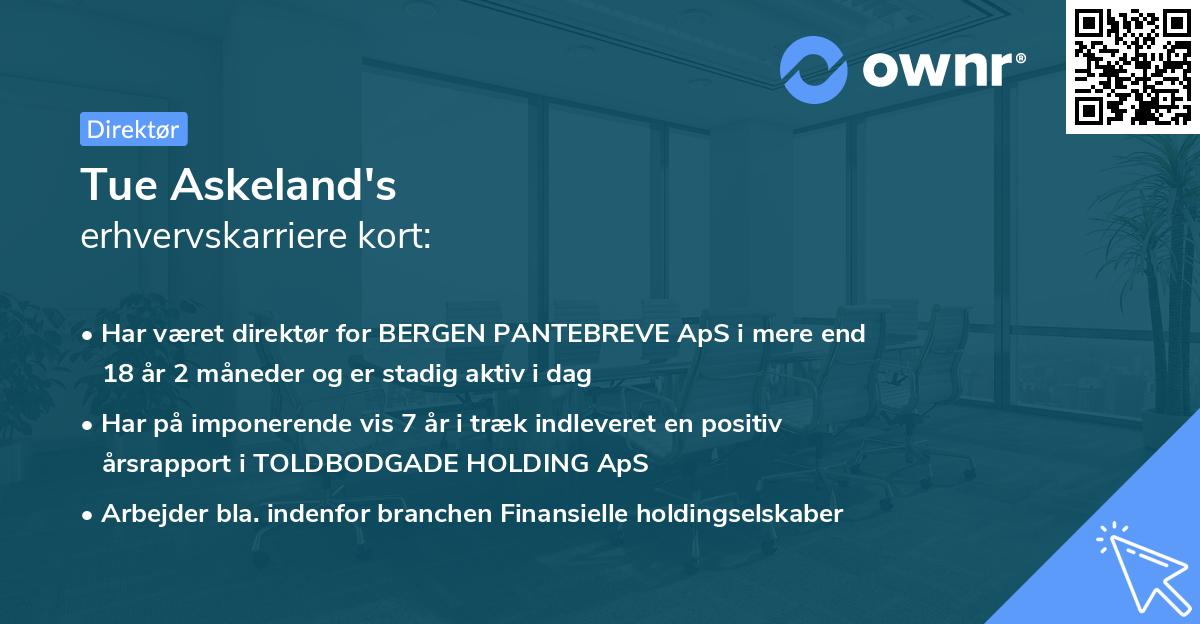 ownr®

Direktør

Tue Askeland's
erhvervskarriere kort:

• Har været direktør for BERGEN PANTEBREVE ApS i mere end 18 år 2 måneder og er stadig aktiv i dag

• Har på imponerende vis 7 år i træk indleveret en positiv årsrapport i TOLDBODGADE HOLDING ApS

• Arbejder bla. indenfor branchen Finansielle holdingselskaber